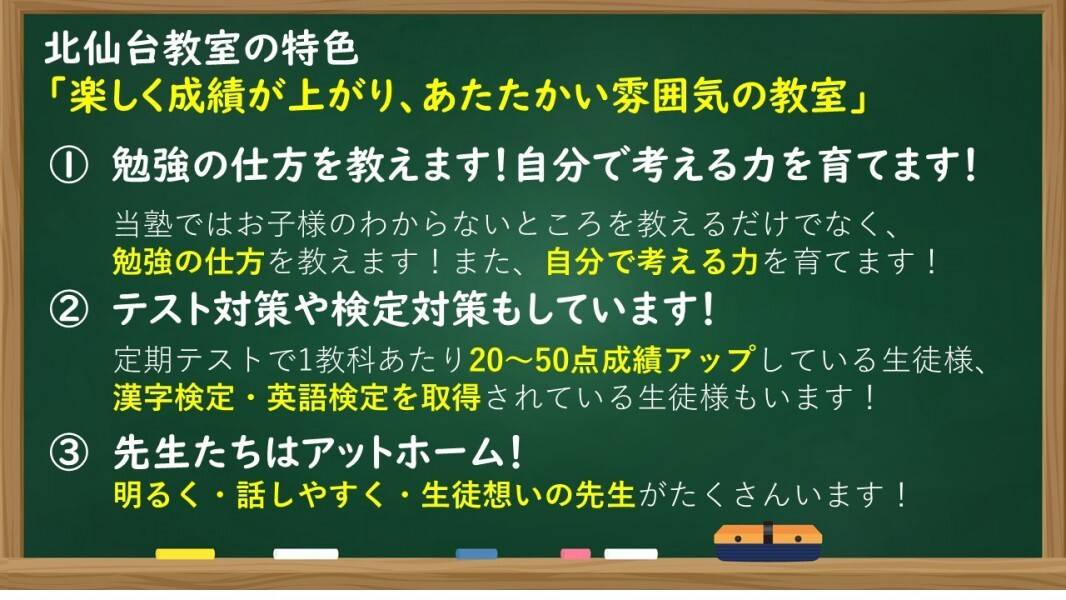 北仙台教室の特色
「楽しく成績が上がり、あたたかい雰囲気の教室」

① 勉強の仕方を教えます！自分で考える力を育てます！

当塾ではお子様のわからないところを教えるだけでなく、勉強の仕方を教えます！また、自分で考える力を育てます！

② テスト対策や検定対策もしています！

定期テストで1教科あたり20～50点成績アップしている生徒様、漢字検定・英語検定を取得されている生徒様もいます！

③ 先生たちはアットホーム！

明るく・話しやすく・生徒想いの先生がたくさんいます！